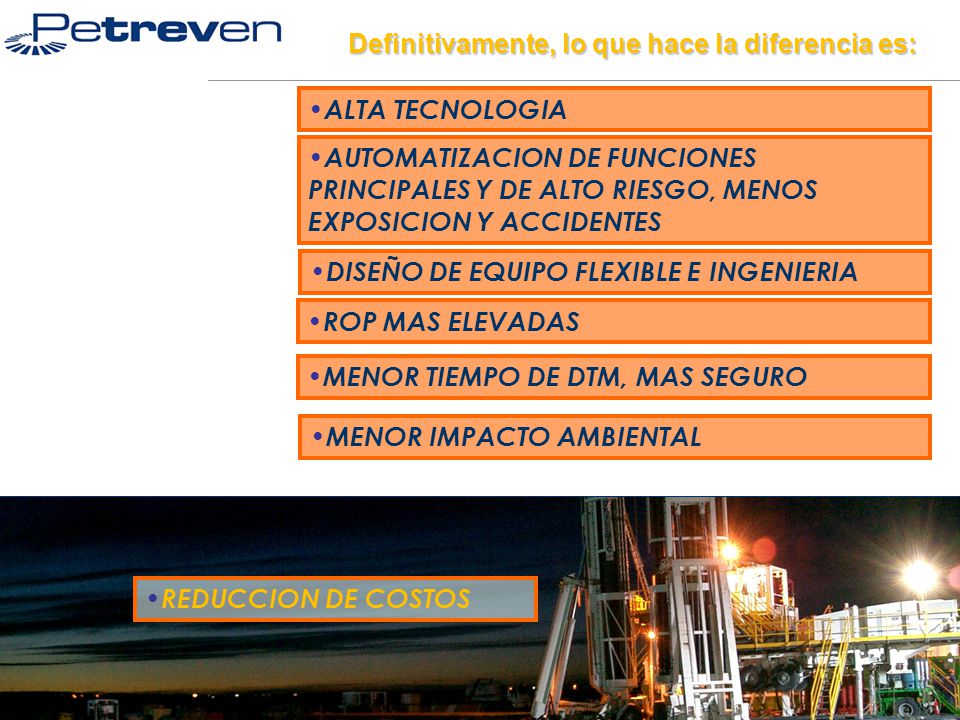 Petreven

Definitivamente, lo que hace la diferencia es:

•ALTA TECNOLOGIA

•AUTOMATIZACION DE FUNCIONES PRINCIPALES Y DE ALTO RIESGO, MENOS EXPOSICION Y ACCIDENTES

•DISEÑO DE EQUIPO FLEXIBLE E INGENIERIA

•ROP MAS ELEVADAS

•MENOR TIEMPO DE DTM, MAS SEGURO

•MENOR IMPACTO AMBIENTAL

•REDUCCION DE COSTOS